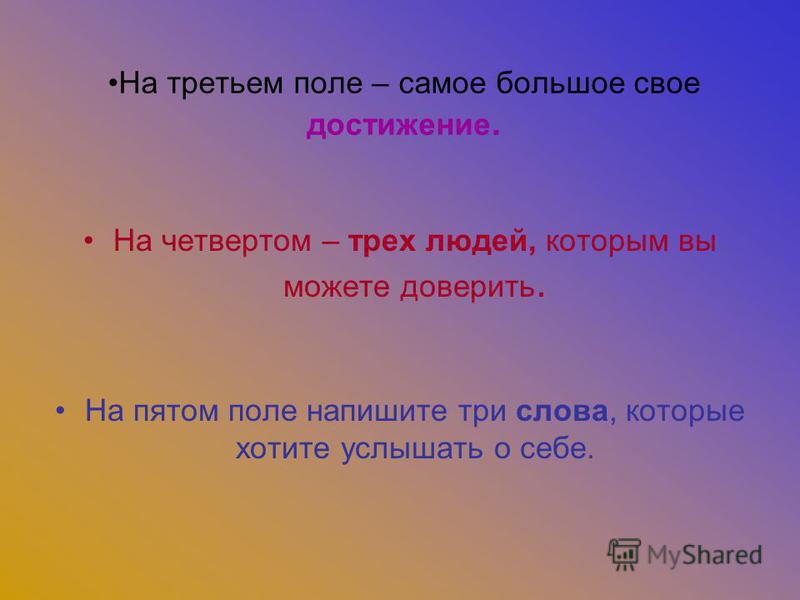 •На третьем поле – самое большое свое достижение.

• На четвертом – трех людей, которым вы можете доверить.

• На пятом поле напишите три слова, которые хотите услышать о себе.

MyShared